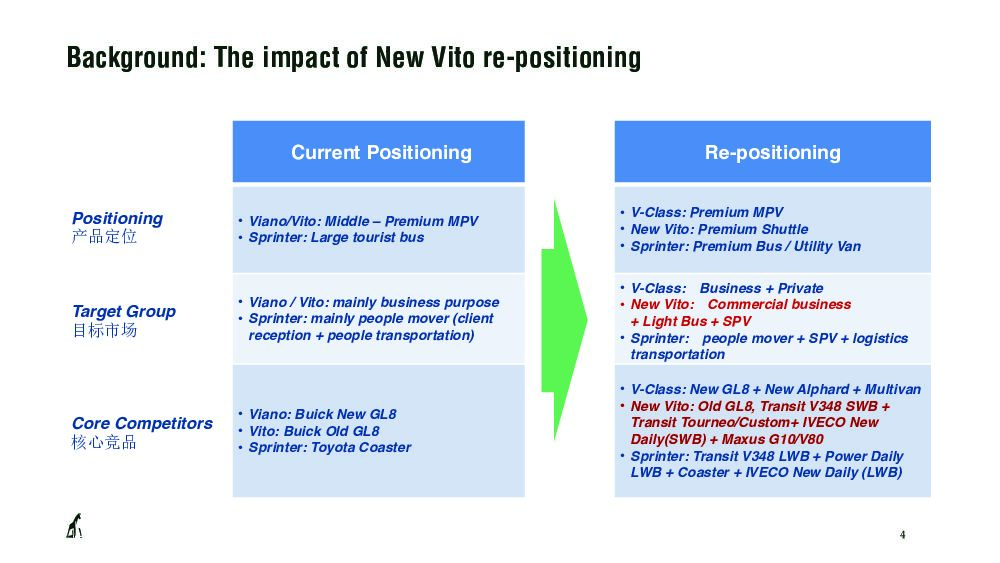 Background: The impact of New Vito re-positioning

| | Current Positioning | Re-positioning |
|---|---|---|
| Positioning 产品定位 | • Viano/Vito: Middle – Premium MPV • Sprinter: Large tourist bus | • V-Class: Premium MPV • New Vito: Premium Shuttle • Sprinter: Premium Bus / Utility Van |
| Target Group 目标市场 | • Viano / Vito: mainly business purpose • Sprinter: mainly people mover (client reception + people transportation) | • V-Class: Business + Private • New Vito: Commercial business + Light Bus + SPV • Sprinter: people mover + SPV + logistics transportation |
| Core Competitors 核心竞品 | • Viano: Buick New GL8 • Vito: Buick Old GL8 • Sprinter: Toyota Coaster | • V-Class: New GL8 + New Alphard + Multivan • New Vito: Old GL8, Transit V348 SWB + Transit Tourneo/Custom+ IVECO New Daily(SWB) + Maxus G10/V80 • Sprinter: Transit V348 LWB + Power Daily LWB + Coaster + IVECO New Daily (LWB) |

4